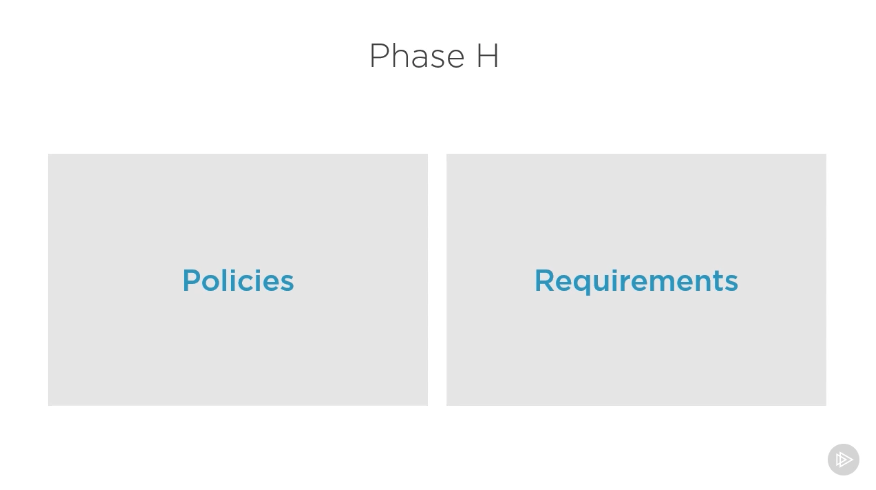 Phase H

Policies

Requirements